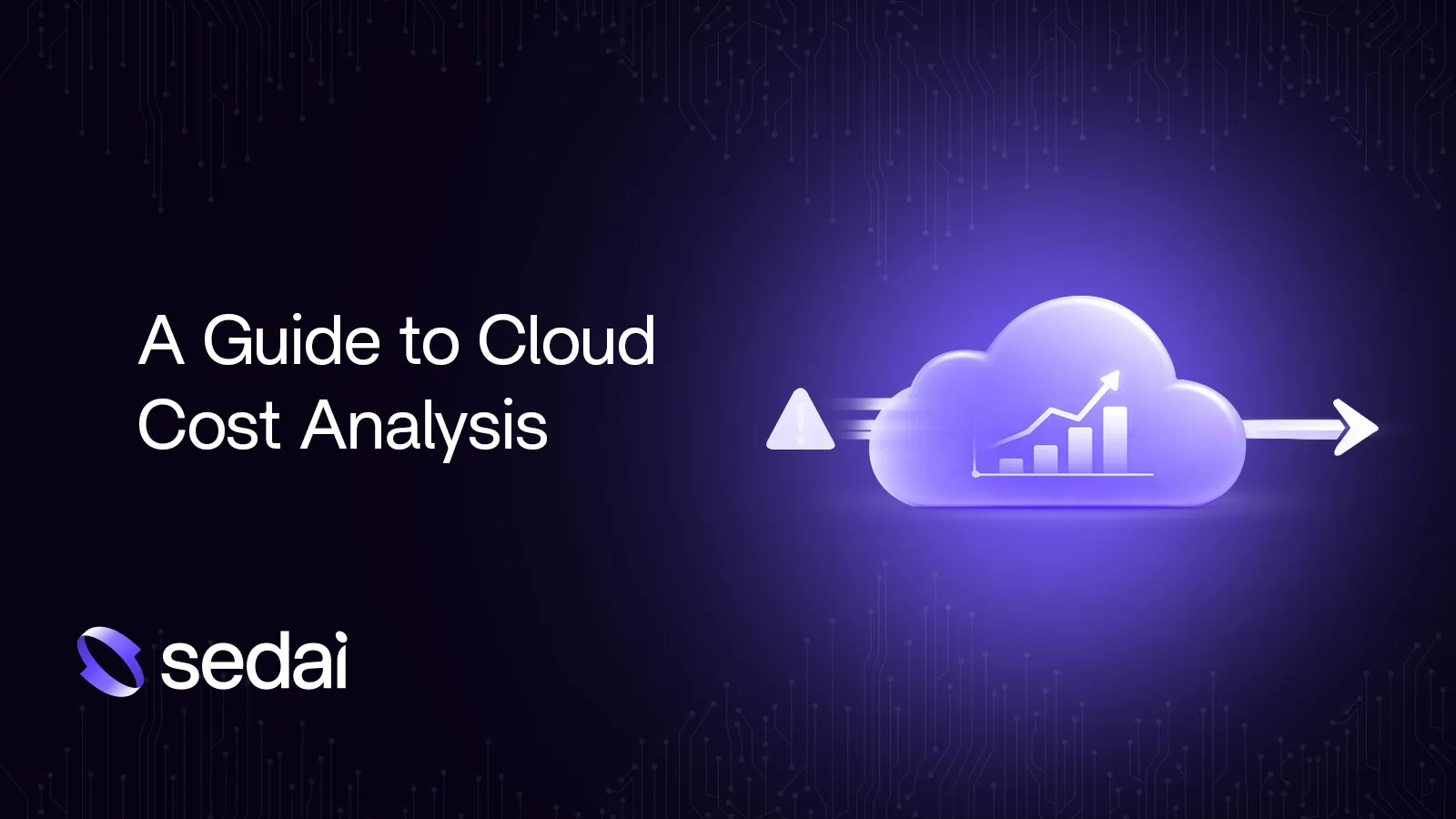 A Guide to Cloud Cost Analysis

sedai